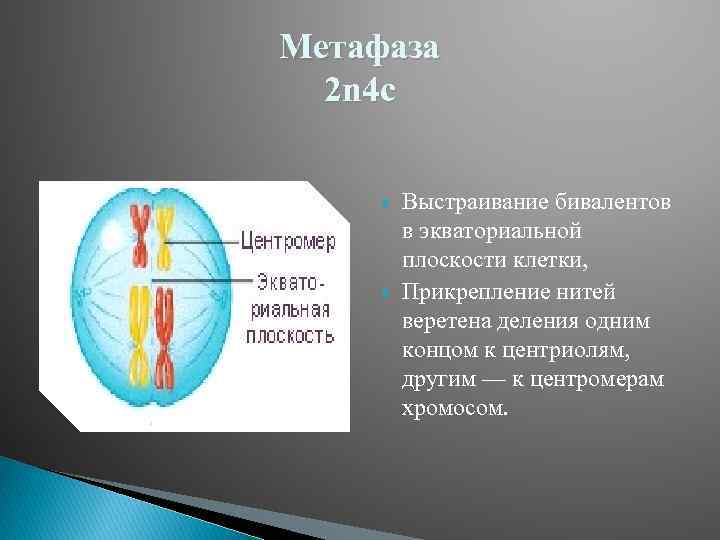 Метафаза
2n4c

Центромер

Экваториальная плоскость

Выстраивание бивалентов в экваториальной плоскости клетки,

Прикрепление нитей веретена деления одним концом к центриолям, другим — к центромерам хромосом.